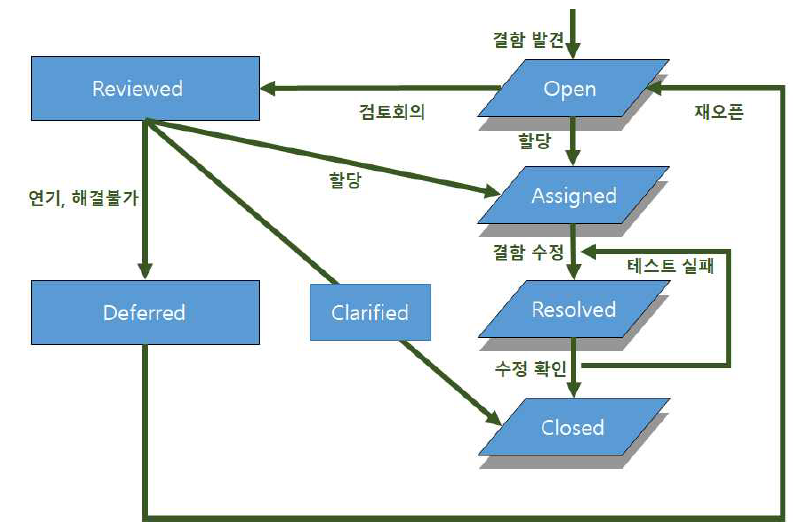 결함 발견

Reviewed

Open

검토회의

재오픈

할당

할당

Assigned

연기, 해결불가

결함 수정

테스트 실패

Deferred

Clarified

Resolved

수정 확인

Closed